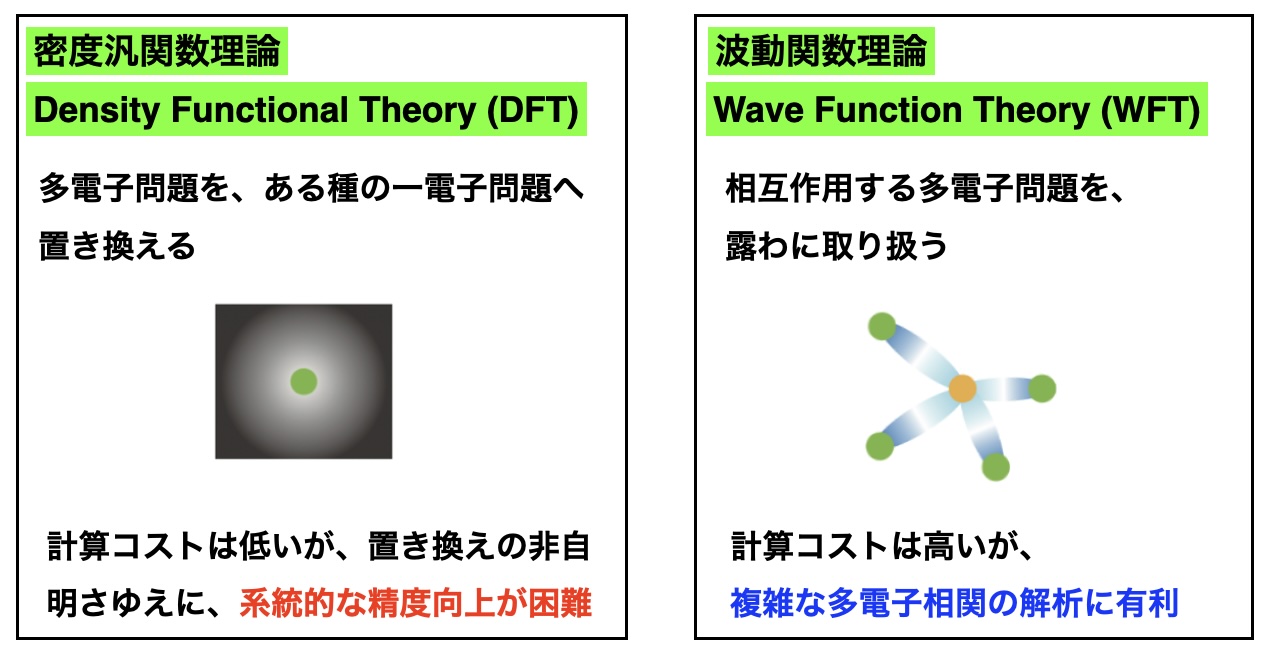 密度汎関数理論

Density Functional Theory (DFT)

多電子問題を、ある種の一電子問題へ置き換える

計算コストは低いが、置き換えの非自明さゆえに、系統的な精度向上が困難

波動関数理論

Wave Function Theory (WFT)

相互作用する多電子問題を、露わに取り扱う

計算コストは高いが、複雑な多電子相関の解析に有利